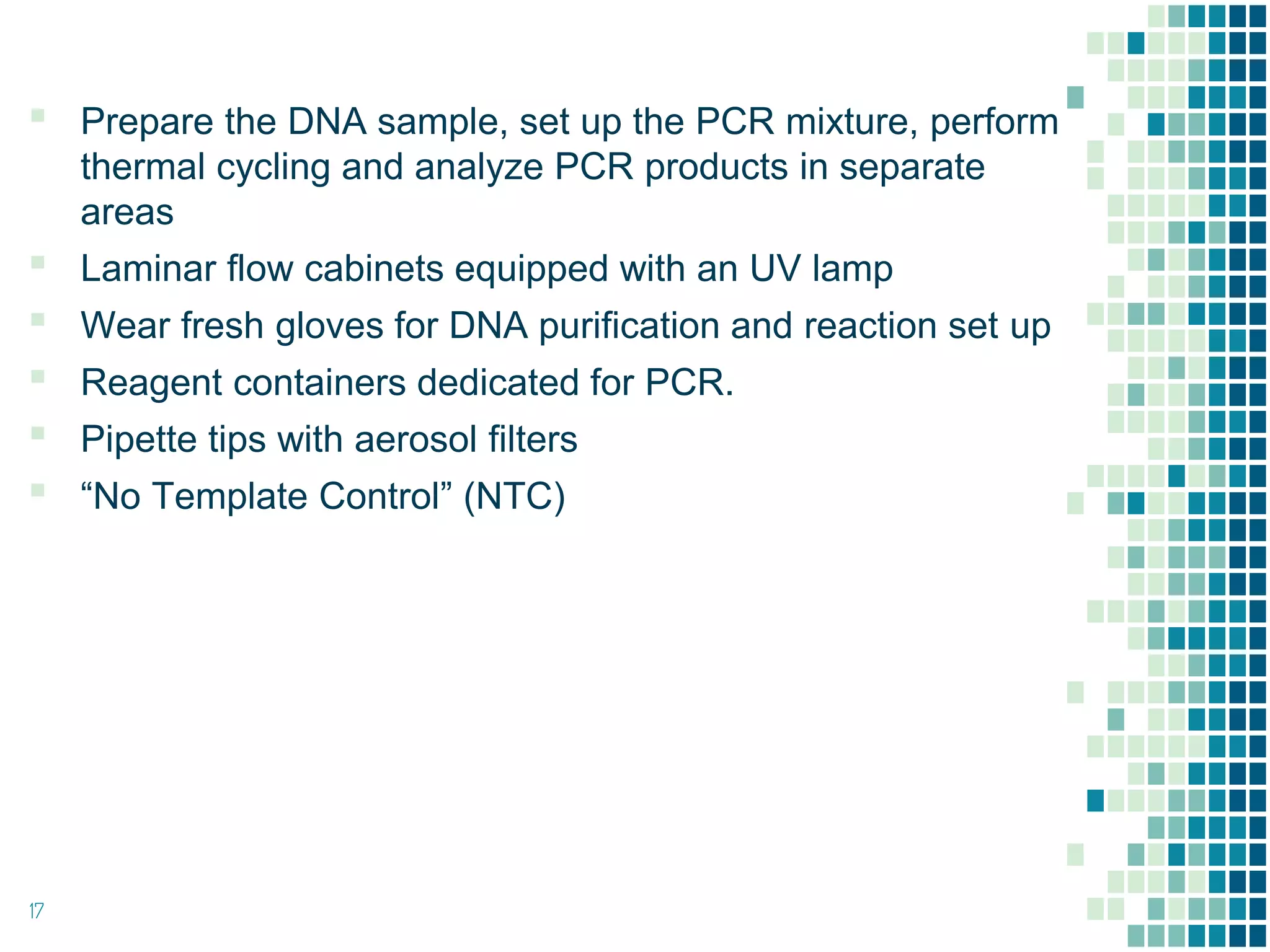 Prepare the DNA sample, set up the PCR mixture, perform thermal cycling and analyze PCR products in separate areas

Laminar flow cabinets equipped with an UV lamp

Wear fresh gloves for DNA purification and reaction set up

Reagent containers dedicated for PCR.

Pipette tips with aerosol filters

“No Template Control” (NTC)

17